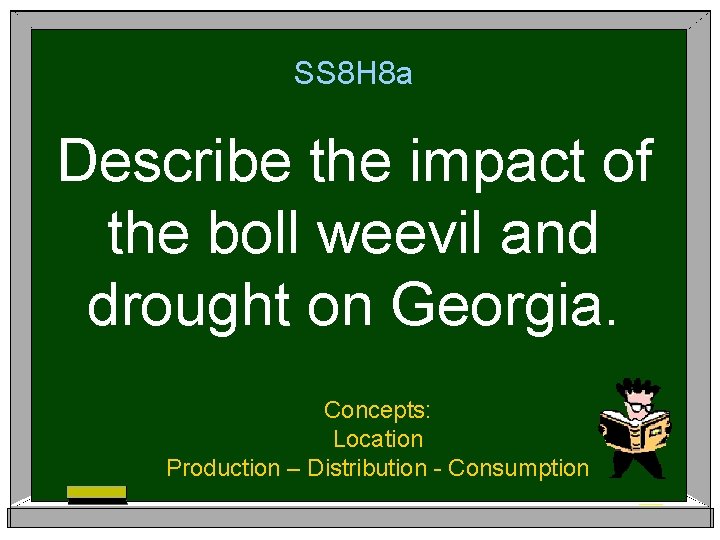 SS8H8a

Describe the impact of the boll weevil and drought on Georgia.

Concepts:
Location
Production – Distribution - Consumption